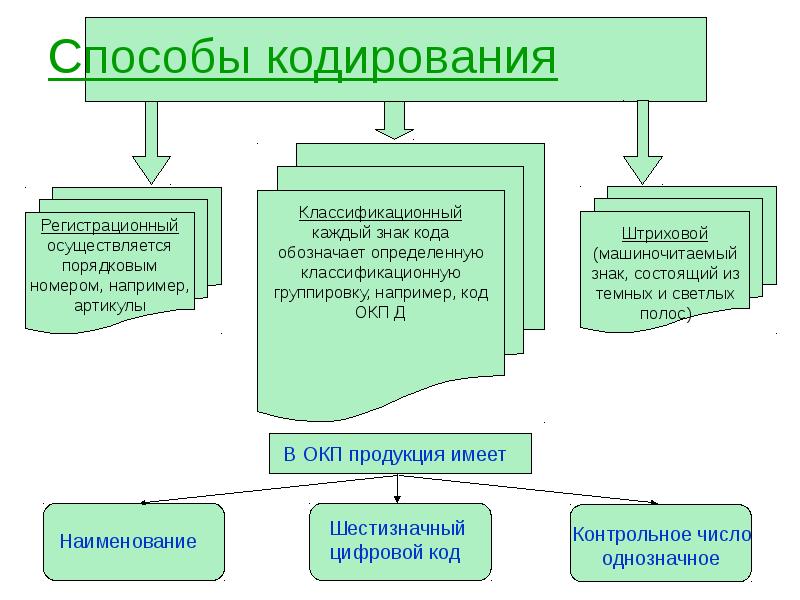 Способы кодирования

Регистрационный осуществляется порядковым номером, например, артикулы

Классификационный каждый знак кода обозначает определенную классификационную группировку, например, код ОКП Д

Штриховой (машиночитаемый знак, состоящий из темных и светлых полос)

В ОКП продукция имеет

Наименование

Шестизначный цифровой код

Контрольное число однозначное